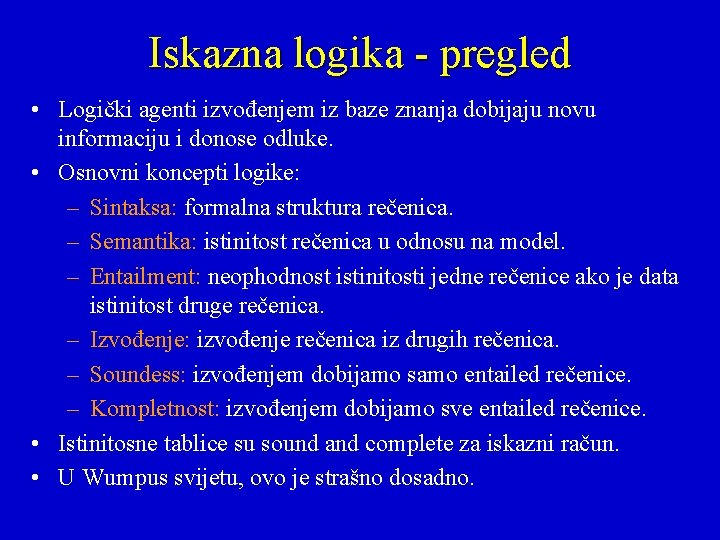 Iskazna logika - pregled

• Logički agenti izvođenjem iz baze znanja dobijaju novu informaciju i donose odluke.
• Osnovni koncepti logike:
– Sintaksa: formalna struktura rečenica.
– Semantika: istinitost rečenica u odnosu na model.
– Entailment: neophodnost istinitosti jedne rečenice ako je data istinitost druge rečenica.
– Izvođenje: izvođenje rečenica iz drugih rečenica.
– Soundess: izvođenjem dobijamo samo entailed rečenice.
– Kompletnost: izvođenjem dobijamo sve entailed rečenice.
• Istinitosne tablice su sound and complete za iskazni račun.
• U Wumpus svijetu, ovo je strašno dosadno.